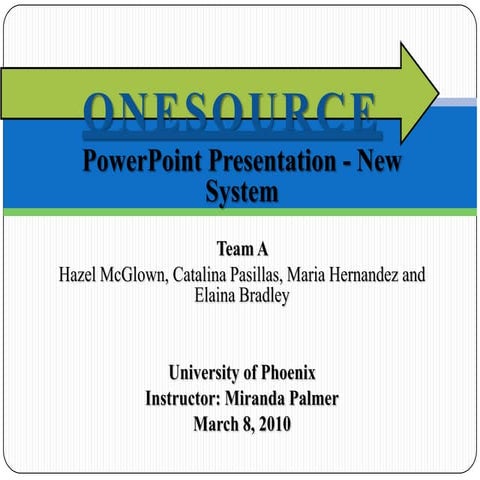 ONESOURCE

PowerPoint Presentation - New System

Team A
Hazel McGlown, Catalina Pasillas, Maria Hernandez and Elaina Bradley

University of Phoenix
Instructor: Miranda Palmer
March 8, 2010